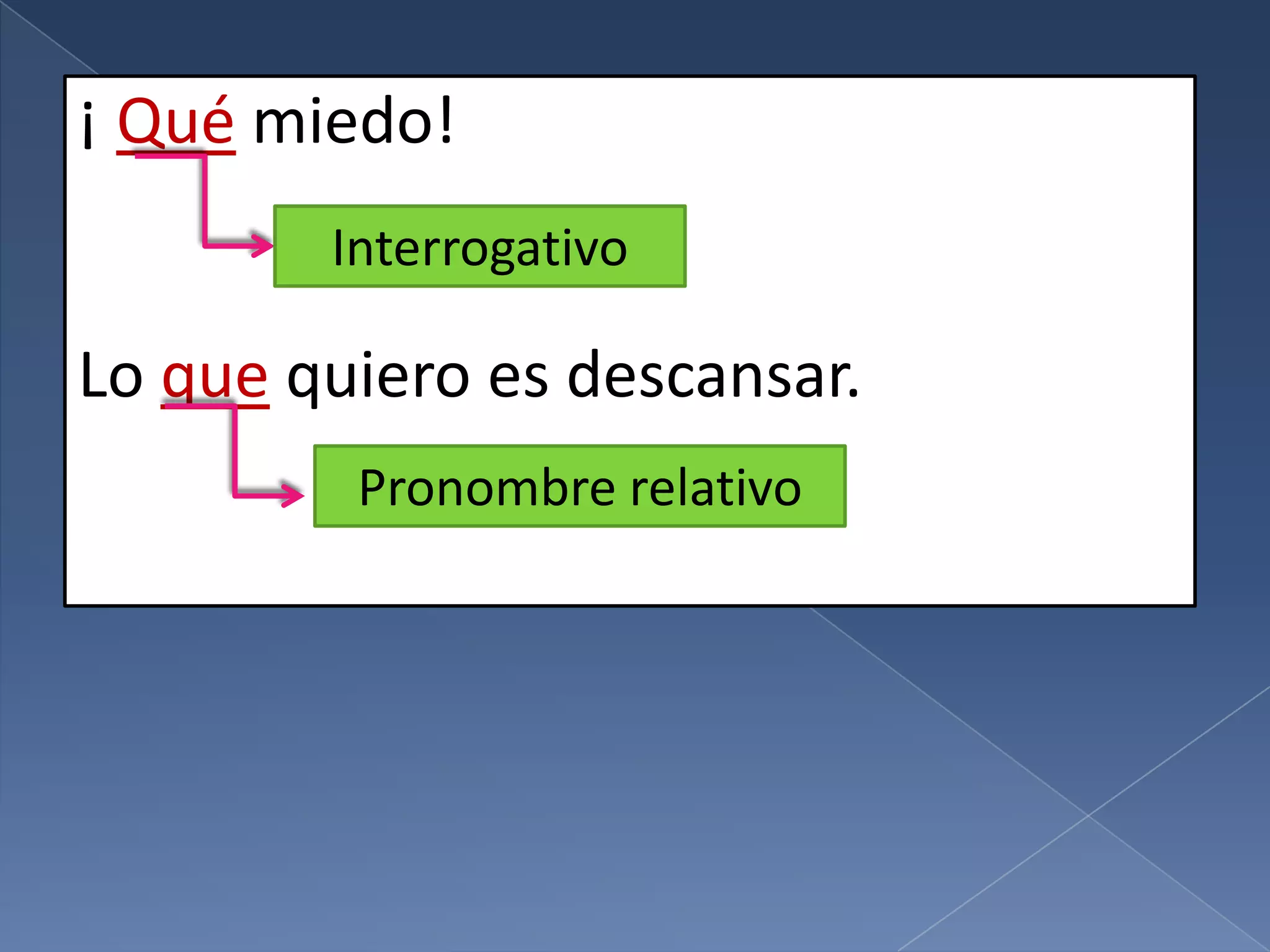 ¡ Qué miedo!

Interrogativo

Lo que quiero es descansar.

Pronombre relativo